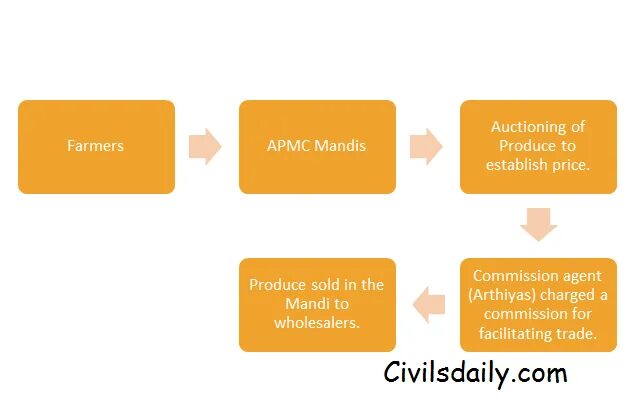 Farmers

APMC Mandis

Auctioning of Produce to establish price.

Commission agent (Arthiyas) charged a commission for facilitating trade.

Produce sold in the Mandi to wholesalers.

Civilsdaily.com